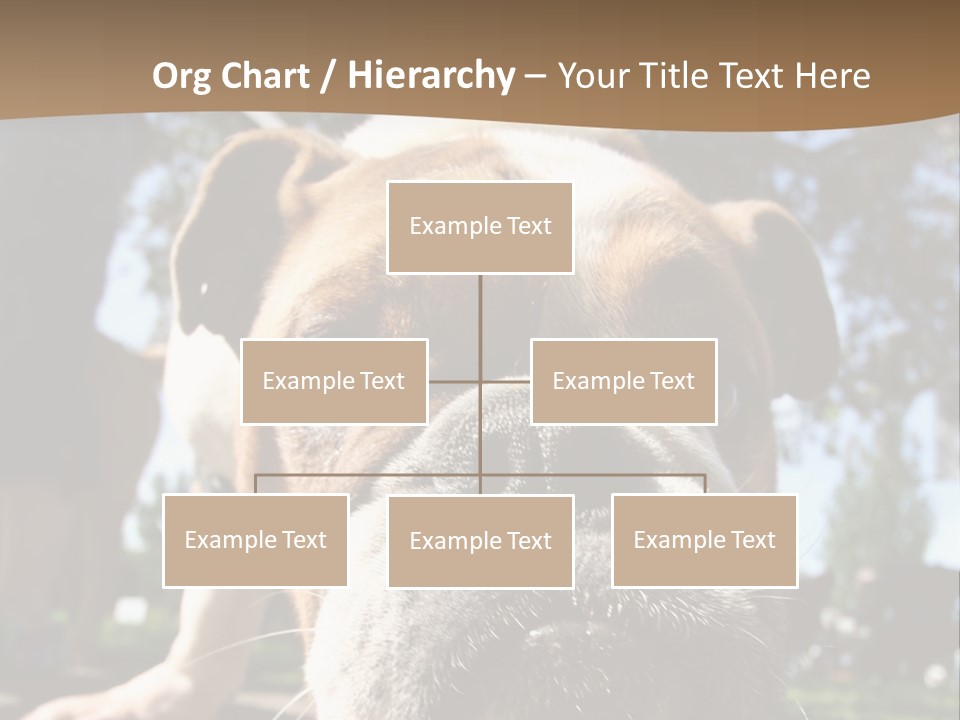 Org Chart / Hierarchy – Your Title Text Here

Example Text

Example Text

Example Text

Example Text

Example Text

Example Text